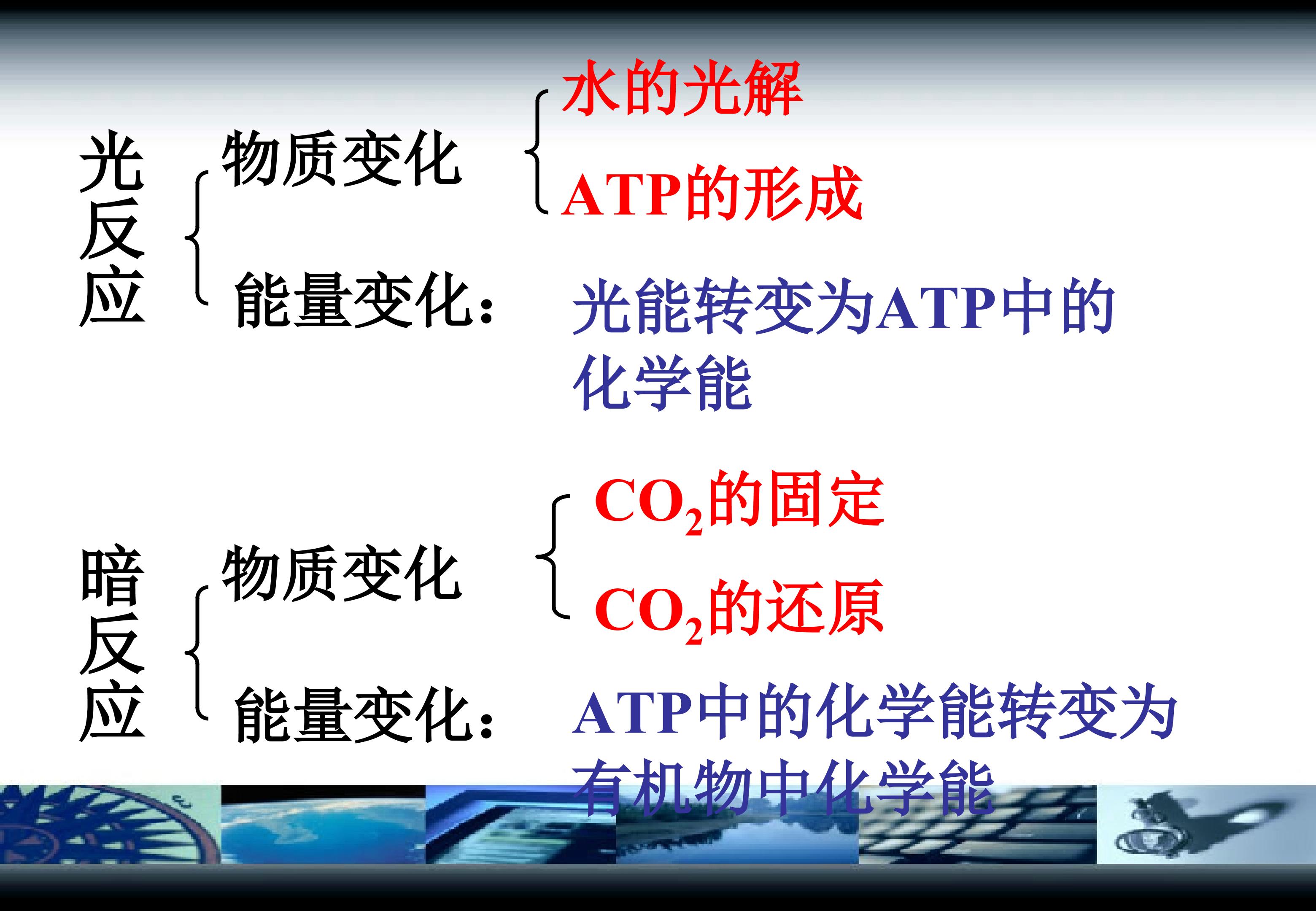 光反应

物质变化

水的光解

ATP的形成

能量变化：

光能转变为ATP中的化学能

暗反应

物质变化

$CO_2$的固定

$CO_2$的还原

能量变化：

ATP中的化学能转变为有机物中化学能